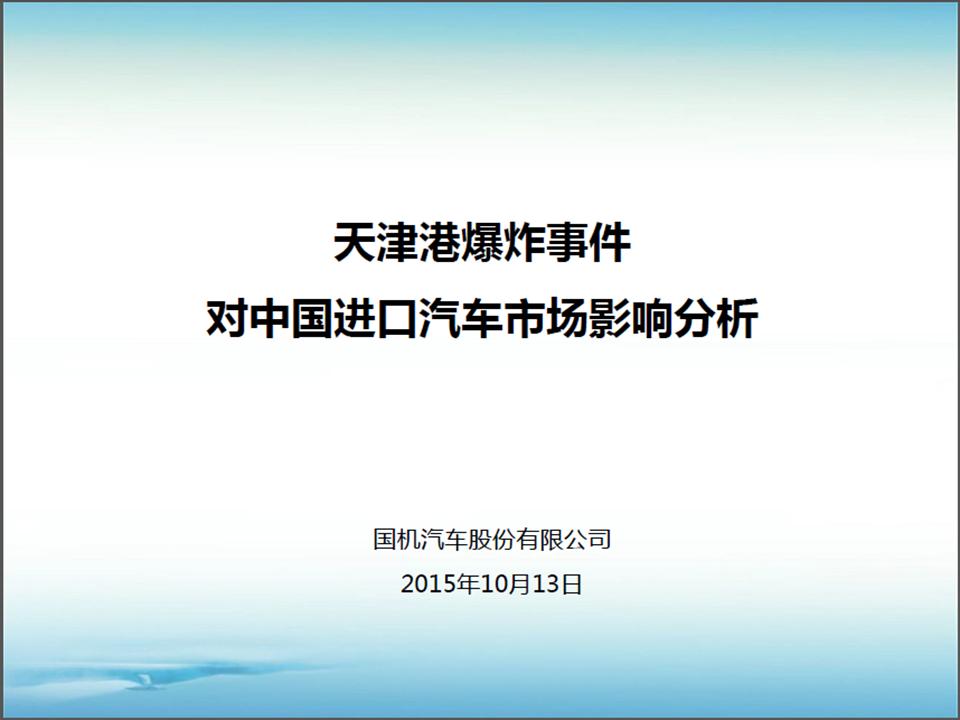 天津港爆炸事件
对中国进口汽车市场影响分析

国机汽车股份有限公司
2015年10月13日